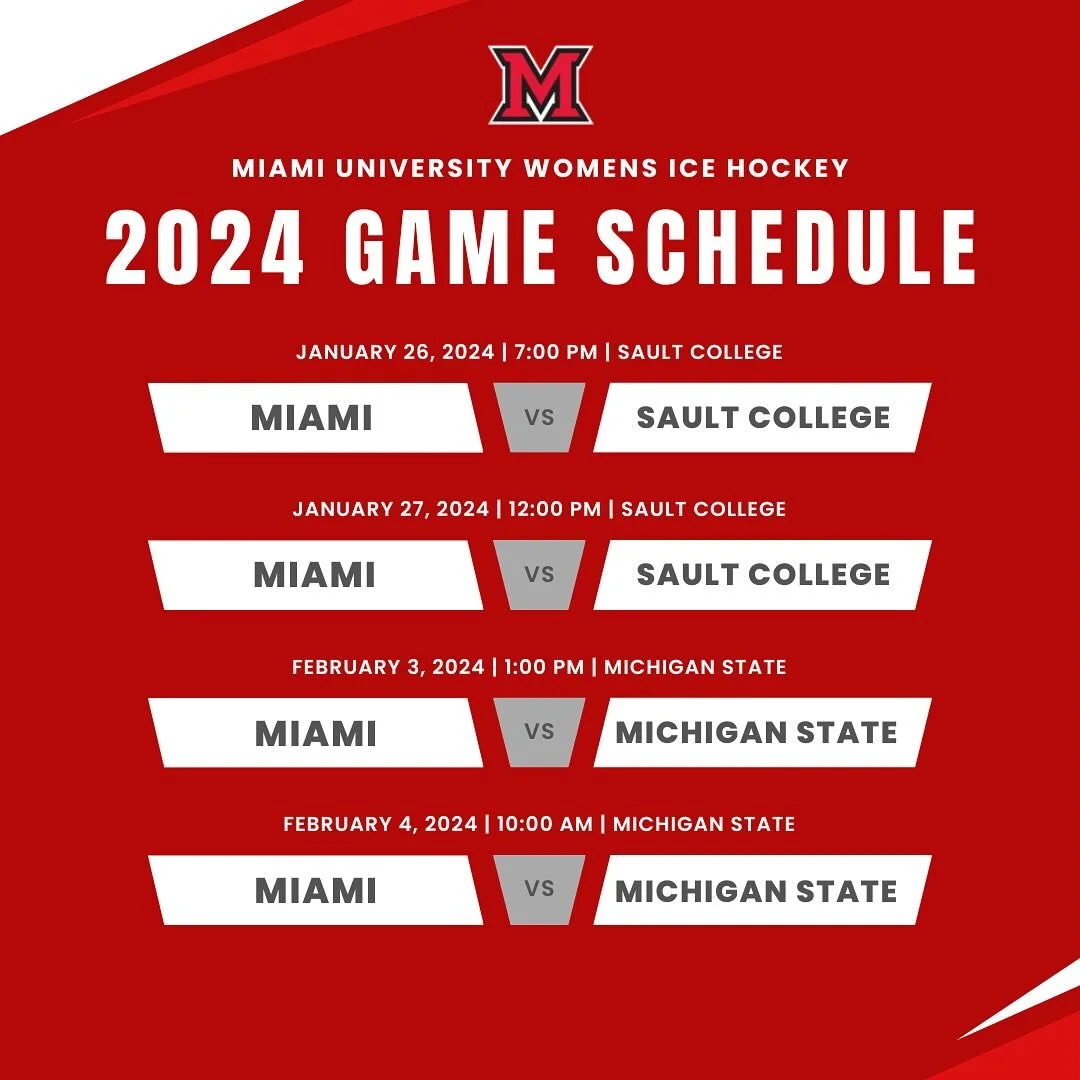 M

MIAMI UNIVERSITY WOMENS ICE HOCKEY

2024 GAME SCHEDULE

JANUARY 26, 2024 | 7:00 PM | SAULT COLLEGE

MIAMI VS SAULT COLLEGE

JANUARY 27, 2024 | 12:00 PM | SAULT COLLEGE

MIAMI VS SAULT COLLEGE

FEBRUARY 3, 2024 | 1:00 PM | MICHIGAN STATE

MIAMI VS MICHIGAN STATE

FEBRUARY 4, 2024 | 10:00 AM | MICHIGAN STATE

MIAMI VS MICHIGAN STATE